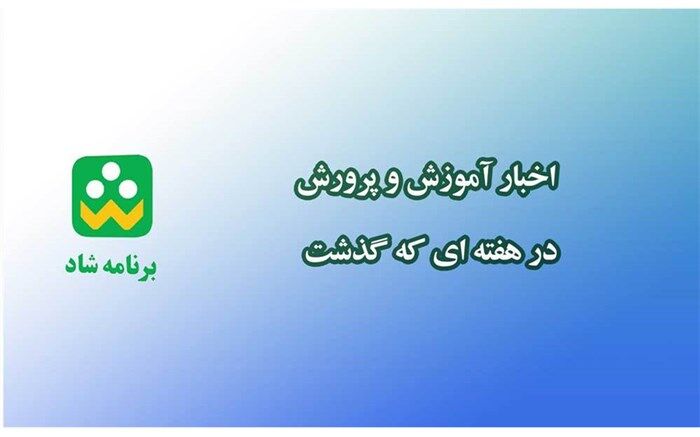 اخبار آموزش و پرورش
در هفته ای که گذشت

برنامه شاد